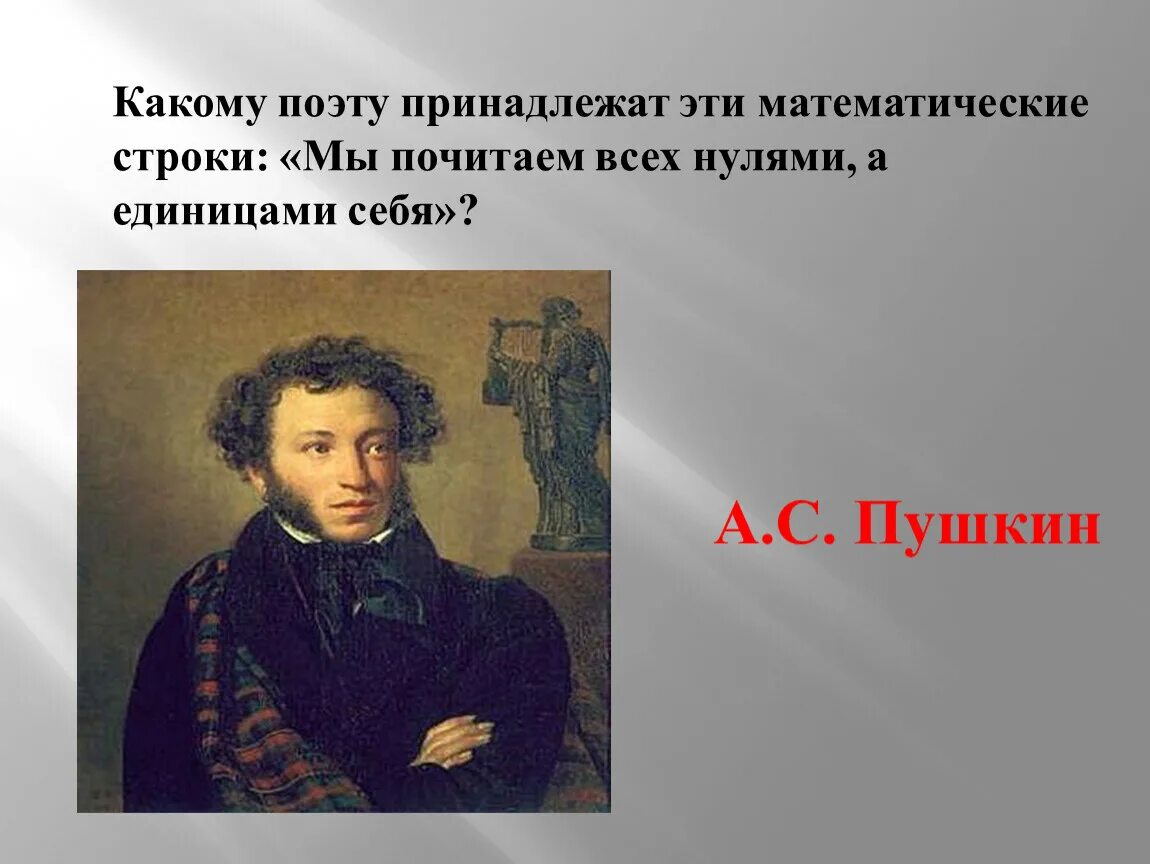 Какому поэту принадлежат эти математические строки: «Мы почитаем всех нулями, а единицами себя»?

А.С. Пушкин